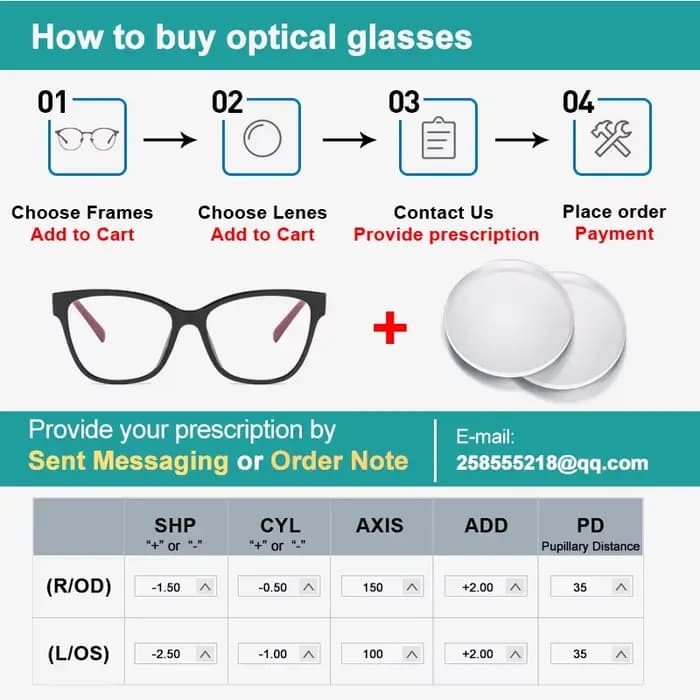 How to buy optical glasses

01

Choose Frames
Add to Cart

02

Choose Lenes
Add to Cart

03

Contact Us
Provide prescription

04

Place order
Payment

+

Provide your prescription by
Sent Messaging or Order Note

E-mail:
258555218@qq.com

| | SHP "+" or "-" | CYL "+" or "-" | AXIS | ADD | PD Pupillary Distance |
|---|---|---|---|---|---|
| (R/OD) | -1.50 | -0.50 | 150 | +2.00 | 35 |
| (L/OS) | -2.50 | -1.00 | 100 | +2.00 | 35 |